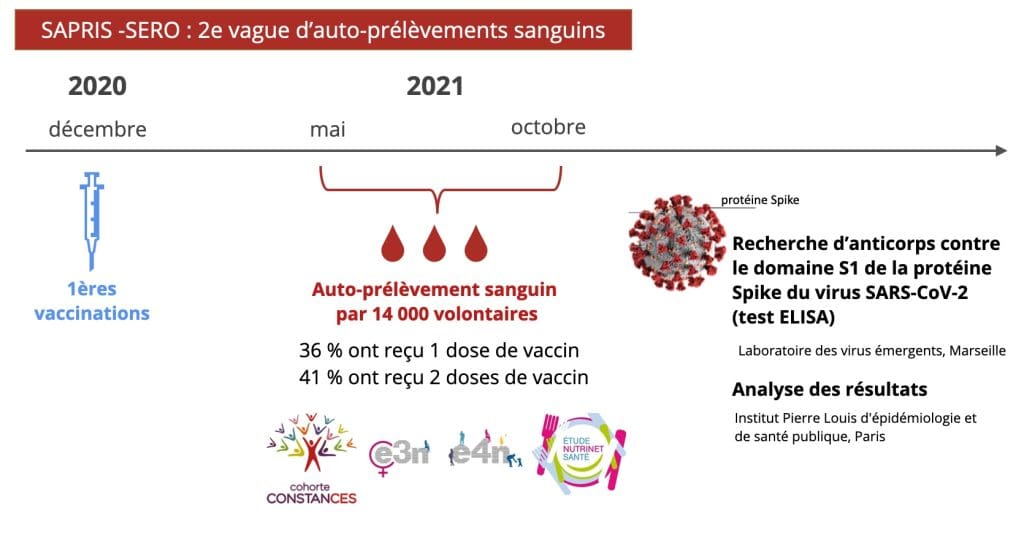 SAPRIS -SERO : 2e vague d'auto-prélèvements sanguins

2020

décembre

2021

mai

octobre

1ères vaccinations

Auto-prélèvement sanguin par 14 000 volontaires

36 % ont reçu 1 dose de vaccin
41 % ont reçu 2 doses de vaccin

cohorte CONSTANCES

e3n

e4n

ÉTUDE NUTRINET SANTÉ

protéine Spike

Recherche d'anticorps contre le domaine S1 de la protéine Spike du virus SARS-CoV-2 (test ELISA)

Laboratoire des virus émergents, Marseille

Analyse des résultats

Institut Pierre Louis d'épidémiologie et de santé publique, Paris